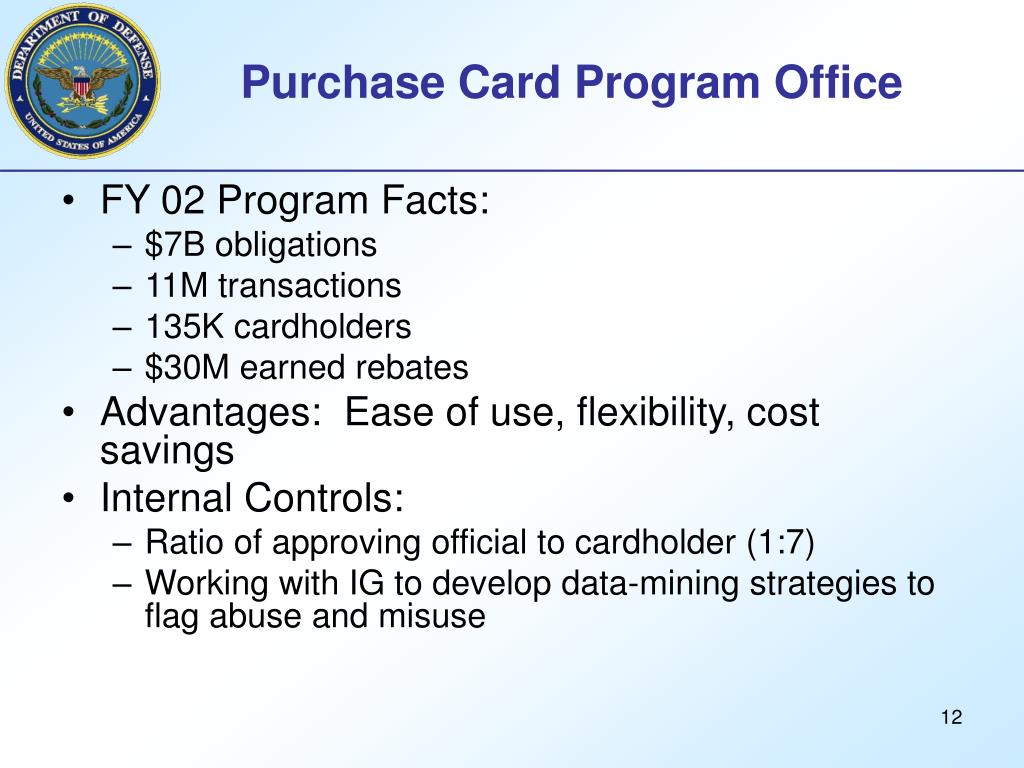 DEPARTMENT OF DEFENSE
UNITED STATES OF AMERICA

Purchase Card Program Office

• FY 02 Program Facts:
– \$7B obligations
– 11M transactions
– 135K cardholders
– \$30M earned rebates
• Advantages: Ease of use, flexibility, cost savings
• Internal Controls:
– Ratio of approving official to cardholder (1:7)
– Working with IG to develop data-mining strategies to flag abuse and misuse

12